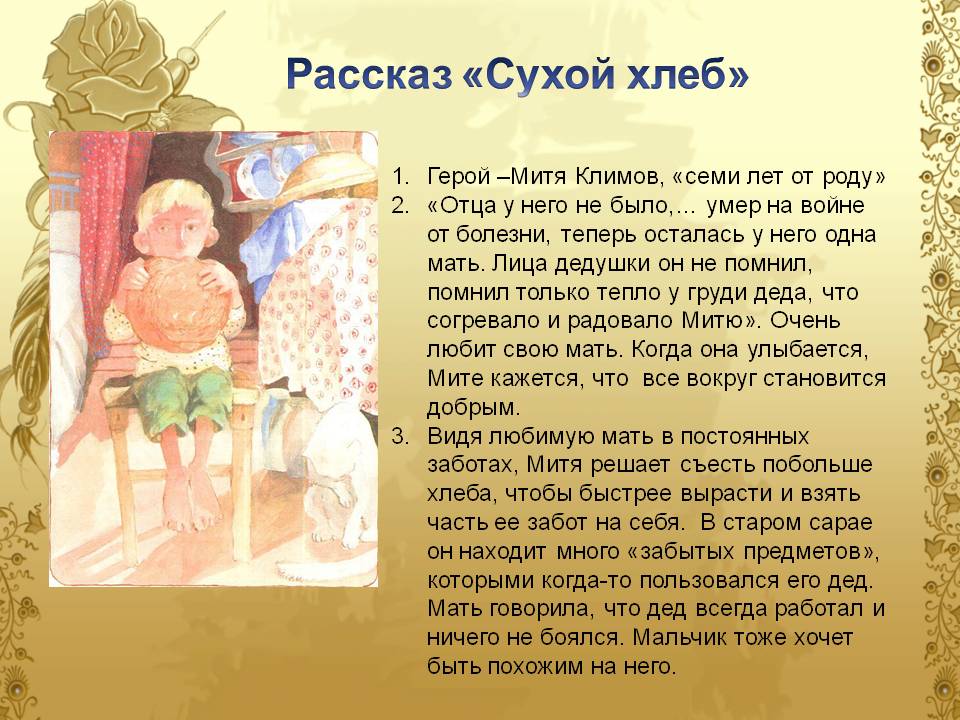 Рассказ «Сухой хлеб»

1. Герой –Митя Климов, «семи лет от роду»
2. «Отца у него не было,… умер на войне от болезни, теперь осталась у него одна мать. Лица дедушки он не помнил, помнил только тепло у груди деда, что согревало и радовало Митю». Очень любит свою мать. Когда она улыбается, Мите кажется, что все вокруг становится добрым.
3. Видя любимую мать в постоянных заботах, Митя решает съесть побольше хлеба, чтобы быстрее вырасти и взять часть ее забот на себя. В старом сарае он находит много «забытых предметов», которыми когда-то пользовался его дед. Мать говорила, что дед всегда работал и ничего не боялся. Мальчик тоже хочет быть похожим на него.